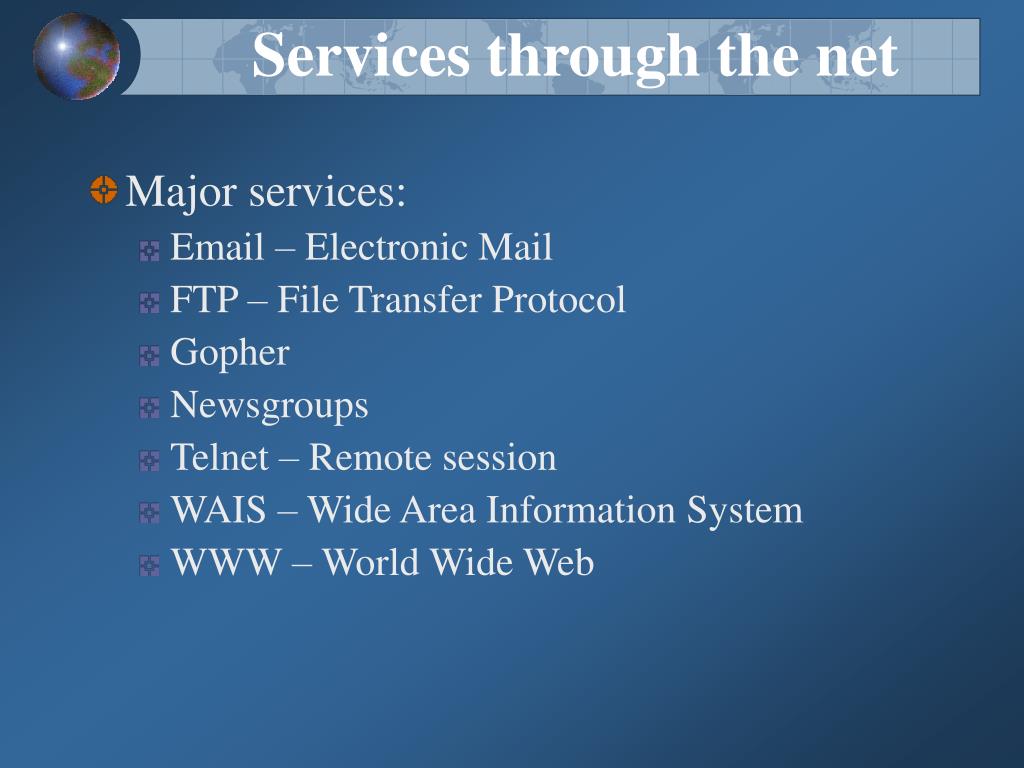 Services through the net

Major services:

Email – Electronic Mail

FTP – File Transfer Protocol

Gopher

Newsgroups

Telnet – Remote session

WAIS – Wide Area Information System

WWW – World Wide Web